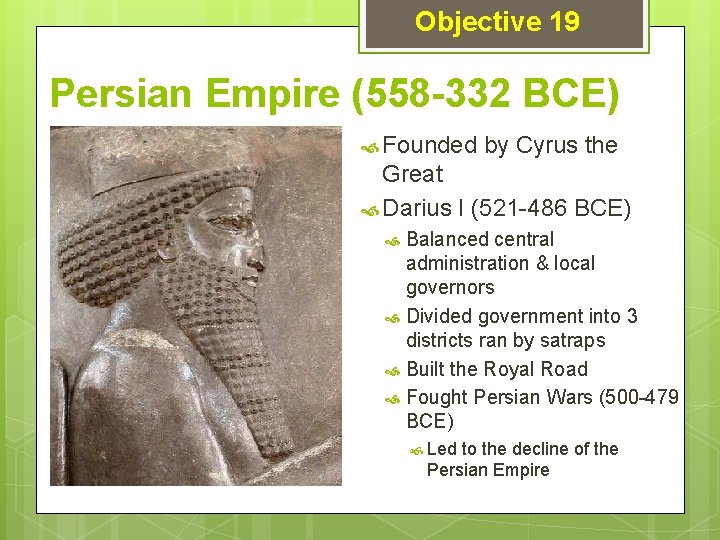 Objective 19

Persian Empire (558-332 BCE)

Founded by Cyrus the Great

Darius I (521-486 BCE)

Balanced central administration & local governors

Divided government into 3 districts ran by satraps

Built the Royal Road

Fought Persian Wars (500-479 BCE)

Led to the decline of the Persian Empire